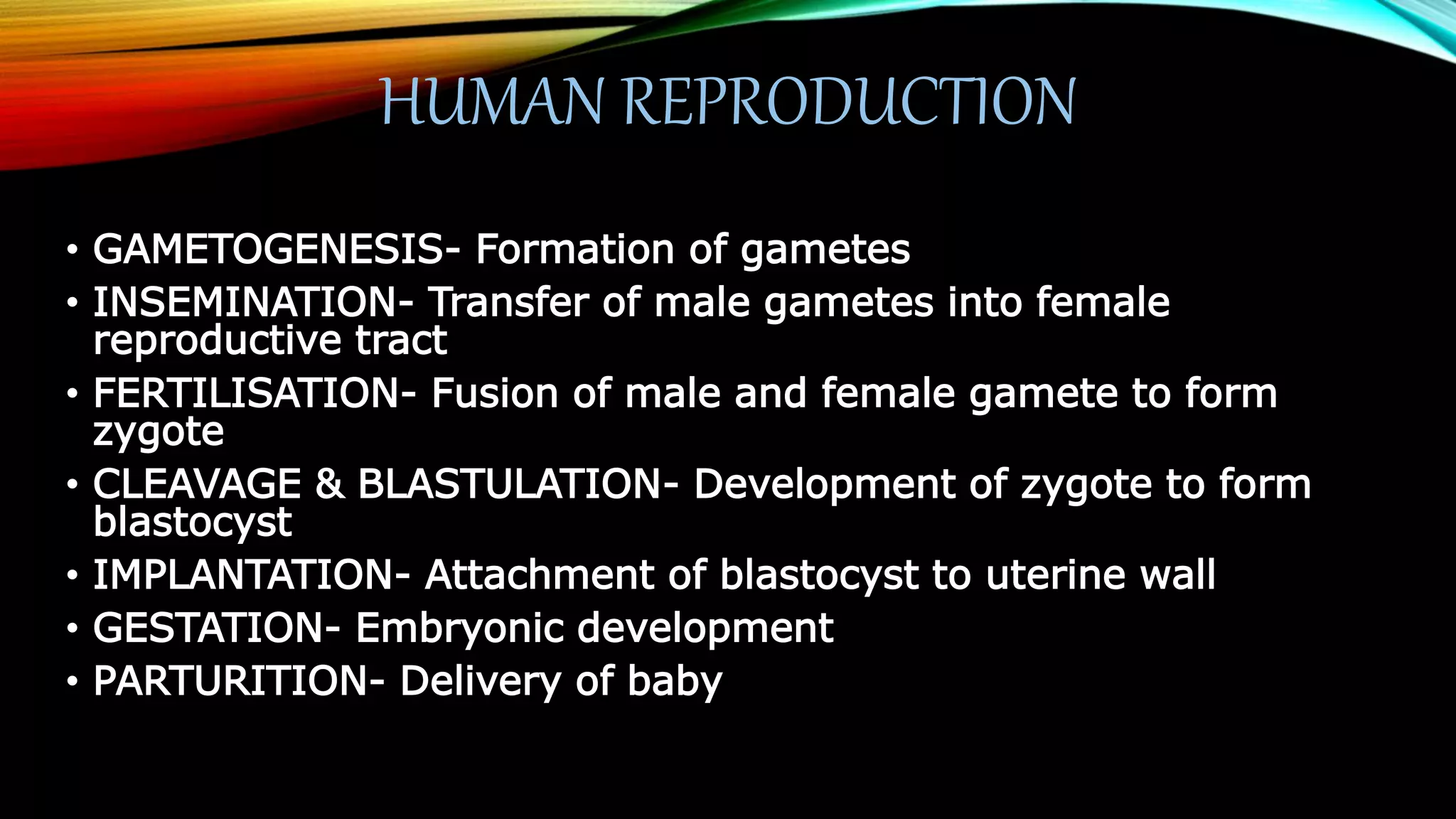 HUMAN REPRODUCTION

• GAMETOGENESIS- Formation of gametes
• INSEMINATION- Transfer of male gametes into female reproductive tract
• FERTILISATION- Fusion of male and female gamete to form zygote
• CLEAVAGE & BLASTULATION- Development of zygote to form blastocyst
• IMPLANTATION- Attachment of blastocyst to uterine wall
• GESTATION- Embryonic development
• PARTURITION- Delivery of baby